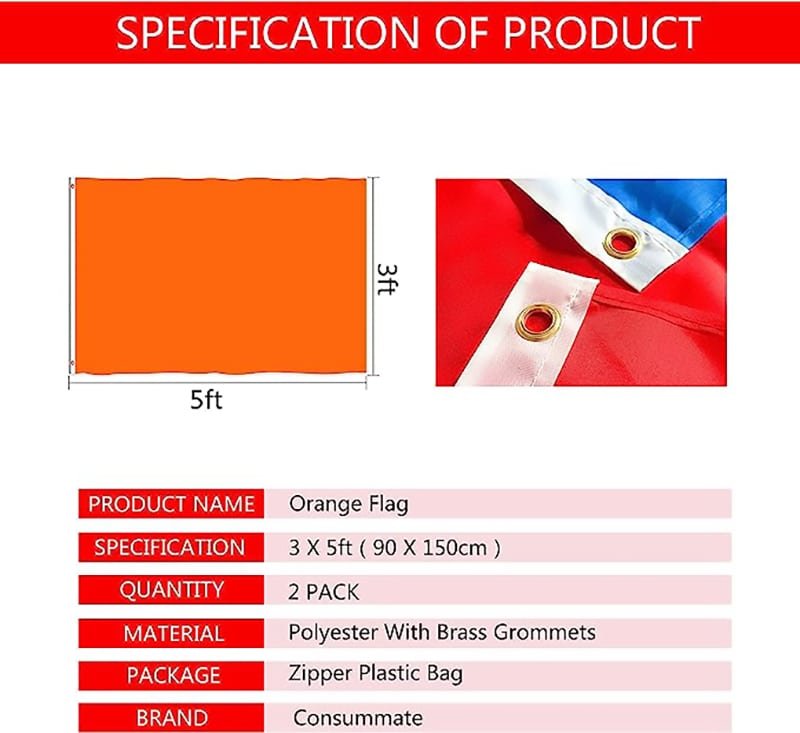 SPECIFICATION OF PRODUCT

3ft

5ft

| PRODUCT NAME | Orange Flag |
|---|---|
| SPECIFICATION | 3 X 5ft ( 90 X 150cm ) |
| QUANTITY | 2 PACK |
| MATERIAL | Polyester With Brass Grommets |
| PACKAGE | Zipper Plastic Bag |
| BRAND | Consummate |